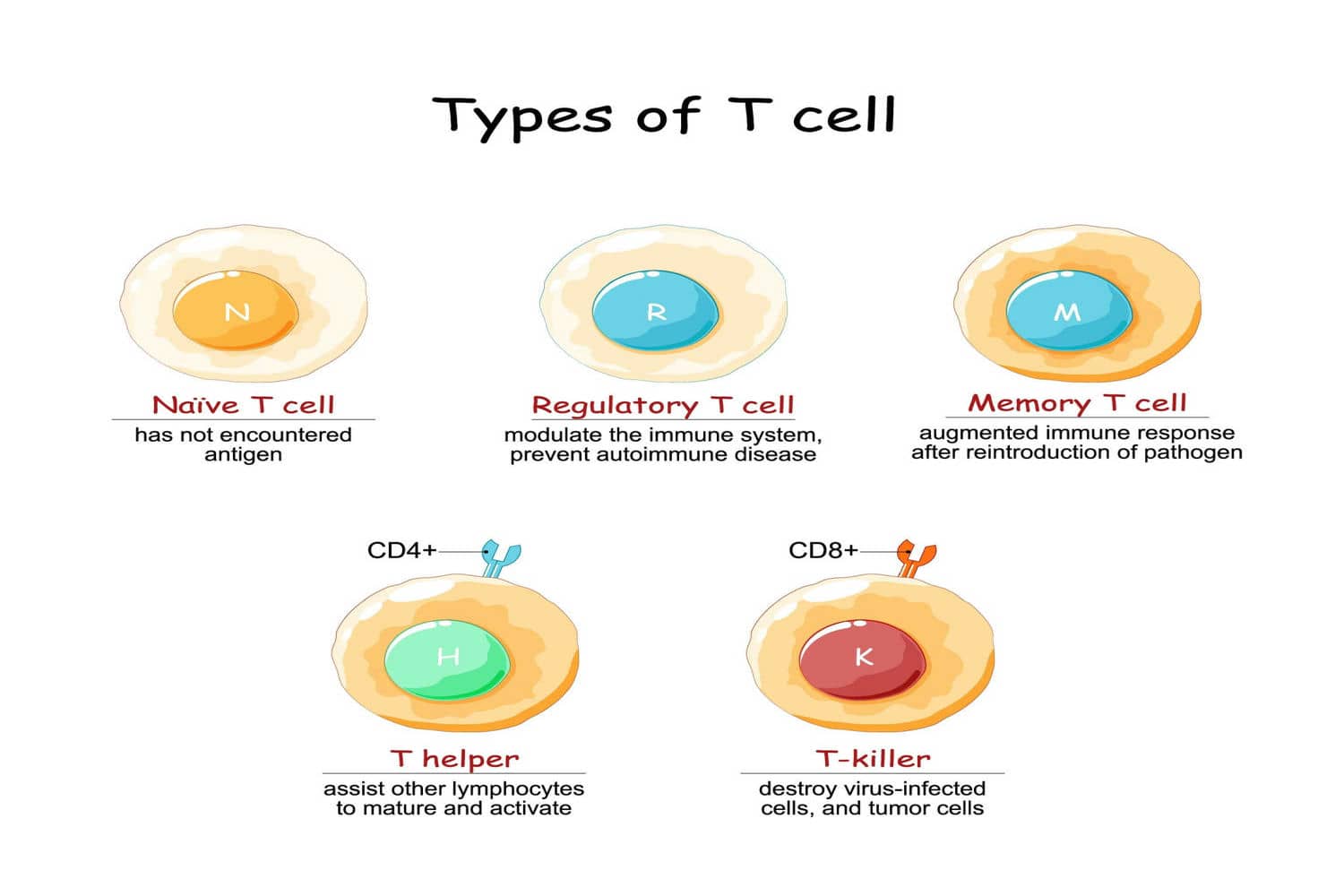 Types of T cell

N

Naïve T cell

has not encountered antigen

R

Regulatory T cell

modulate the immune system, prevent autoimmune disease

M

Memory T cell

augmented immune response after reintroduction of pathogen

CD4+

H

T helper

assist other lymphocytes to mature and activate

CD8+

K

T-killer

destroy virus-infected cells, and tumor cells